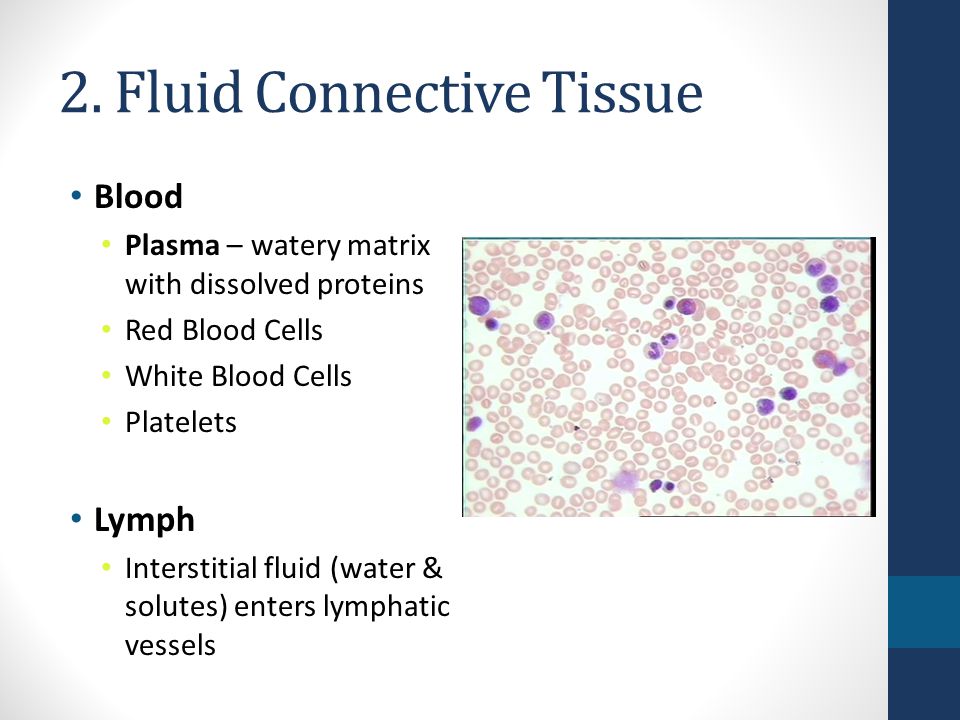 2. Fluid Connective Tissue

• Blood
  • Plasma – watery matrix with dissolved proteins
  • Red Blood Cells
  • White Blood Cells
  • Platelets

• Lymph
  • Interstitial fluid (water & solutes) enters lymphatic vessels